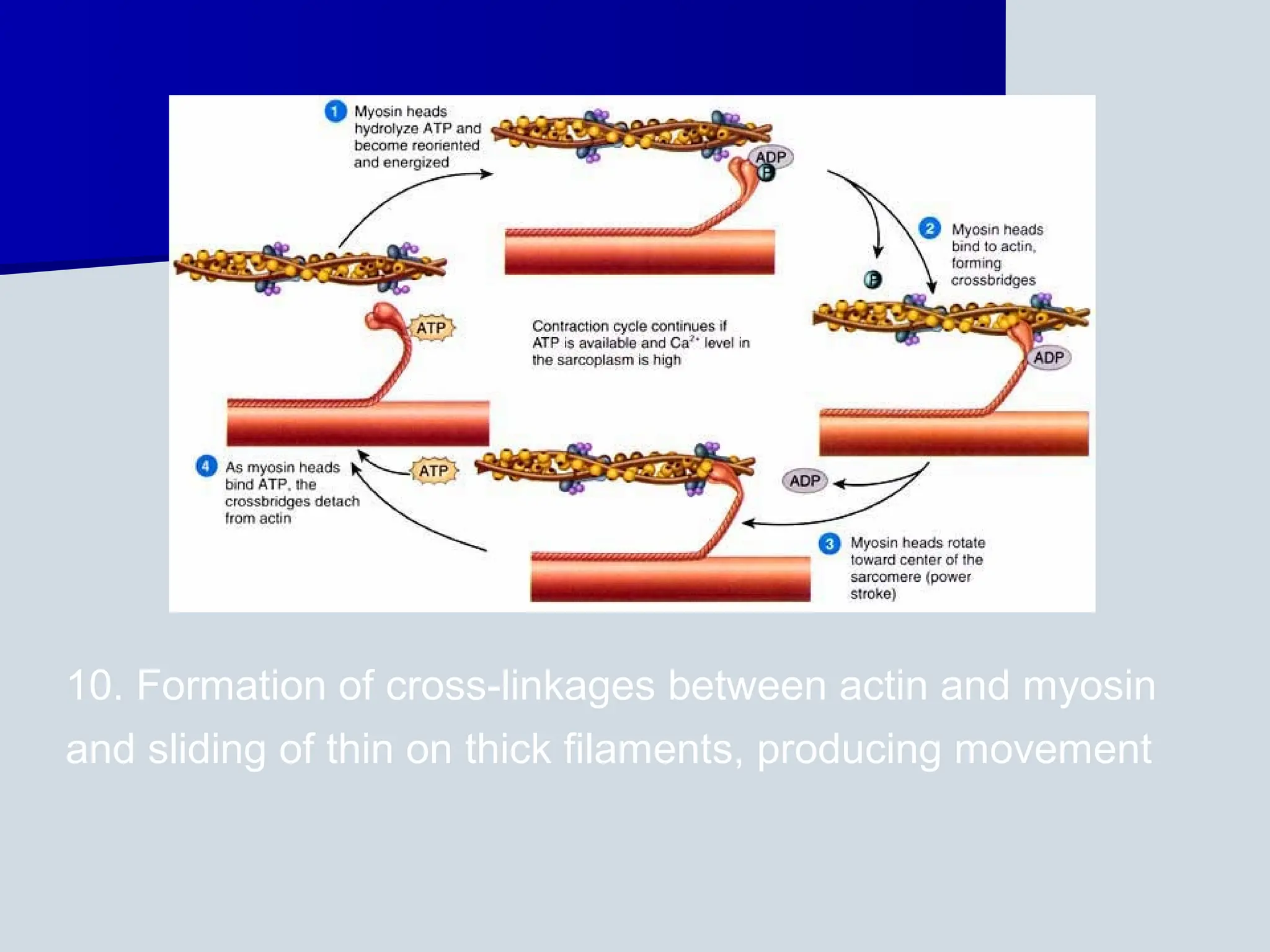 1 Myosin heads hydrolyze ATP and become reoriented and energized

ADP

P

2 Myosin heads bind to actin, forming crossbridges

P

ATP

Contraction cycle continues if ATP is available and $Ca^{2+}$ level in the sarcoplasm is high

ADP

4 As myosin heads bind ATP, the crossbridges detach from actin

ATP

ADP

3 Myosin heads rotate toward center of the sarcomere (power stroke)

10. Formation of cross-linkages between actin and myosin and sliding of thin on thick filaments, producing movement